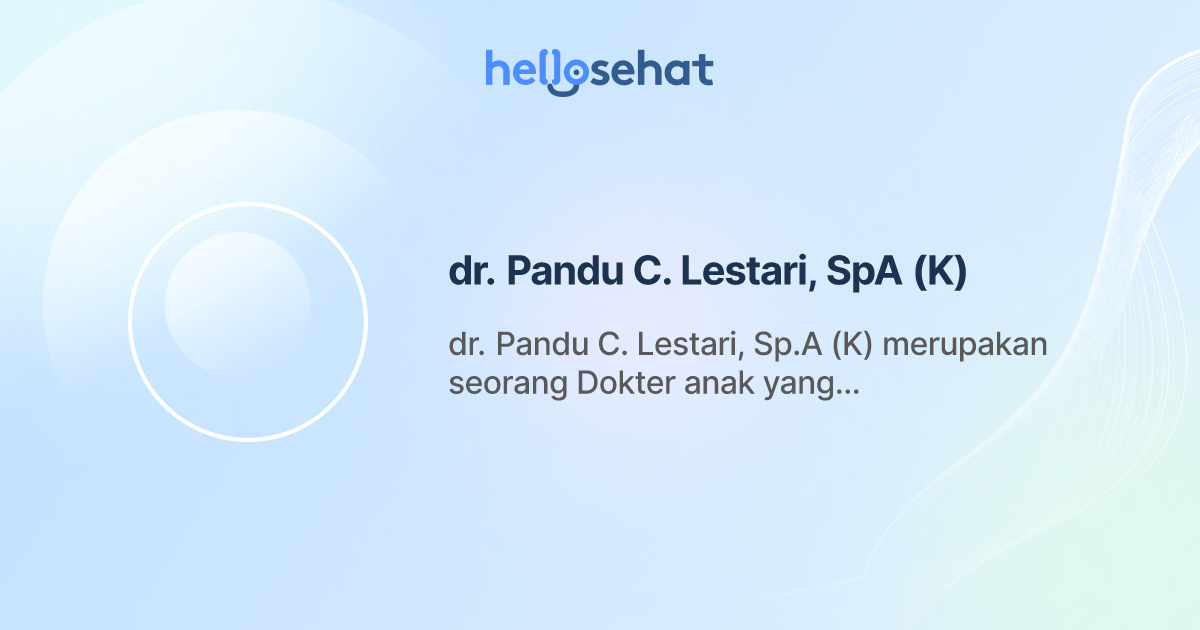 hellosehat

dr. Pandu C. Lestari, SpA (K)

dr. Pandu C. Lestari, Sp.A (K) merupakan seorang Dokter anak yang...